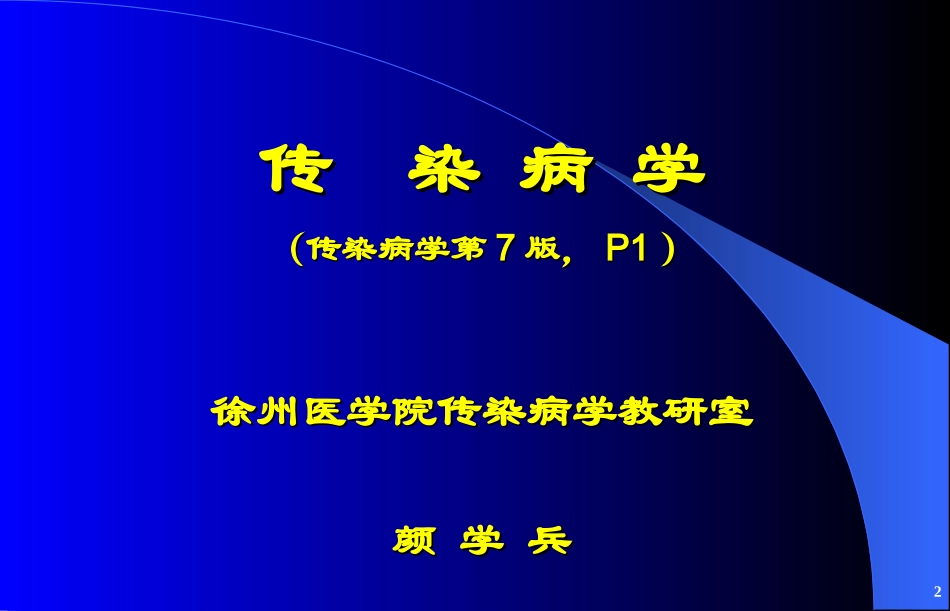 传 染 病 学

（传染病学第 7 版， P1 ）

徐州医学院传染病学教研室

颜 学 兵

2